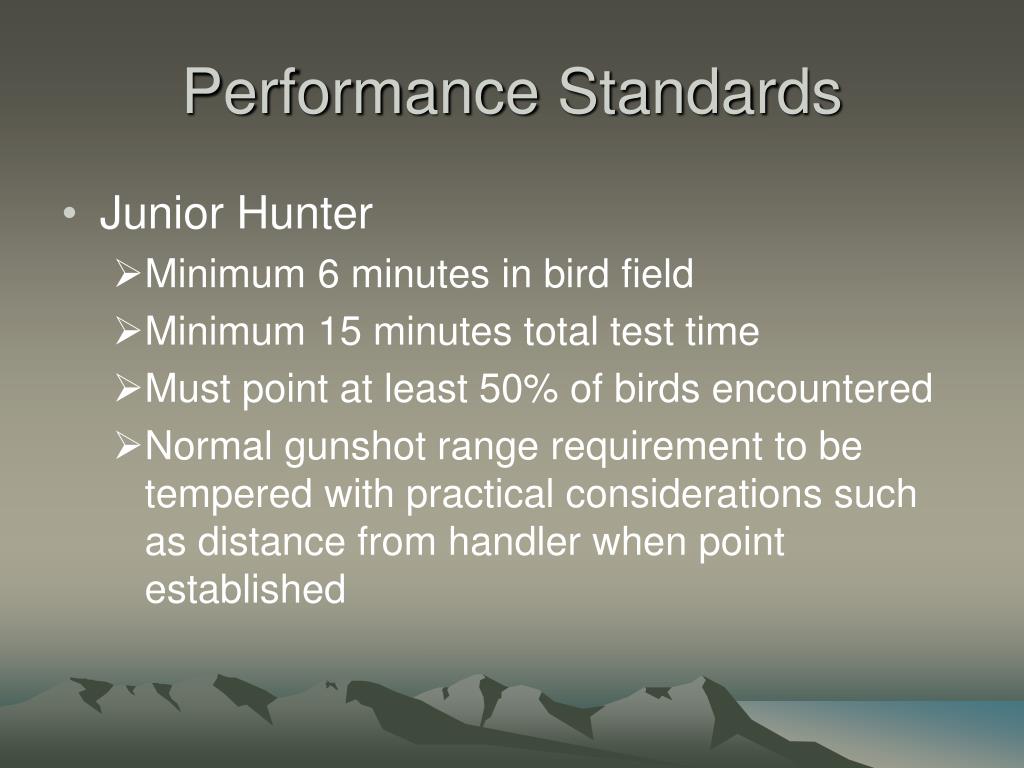 Performance Standards

• Junior Hunter
  ➢ Minimum 6 minutes in bird field
  ➢ Minimum 15 minutes total test time
  ➢ Must point at least 50% of birds encountered
  ➢ Normal gunshot range requirement to be tempered with practical considerations such as distance from handler when point established